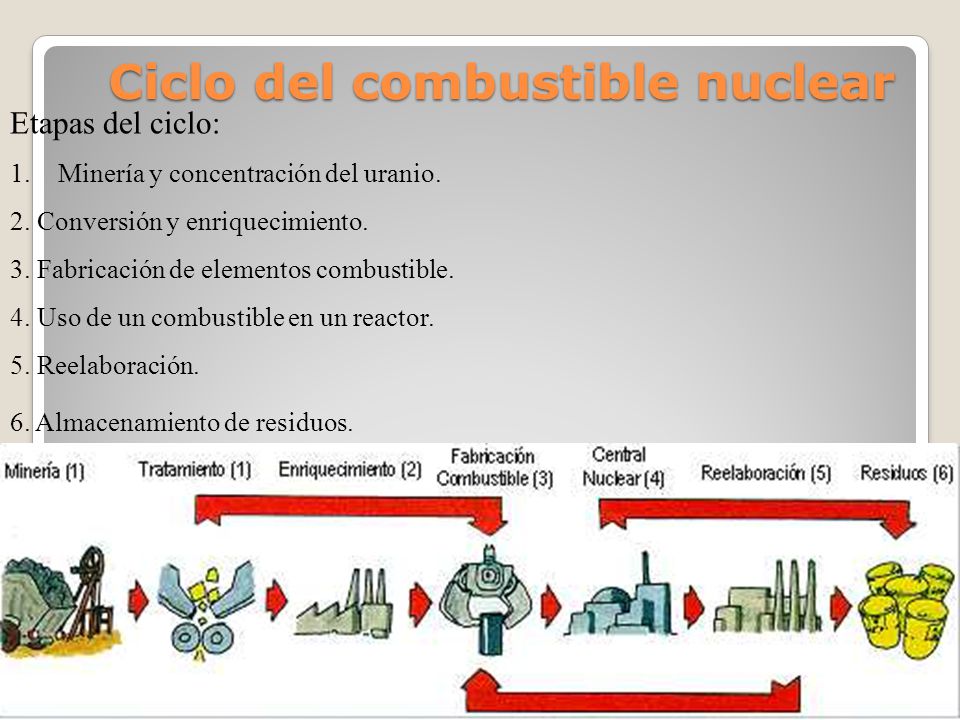 Ciclo del combustible nuclear

Etapas del ciclo:

1. Minería y concentración del uranio.

2. Conversión y enriquecimiento.

3. Fabricación de elementos combustible.

4. Uso de un combustible en un reactor.

5. Reelaboración.

6. Almacenamiento de residuos.

Minería (1)

Tratamiento (1)

Enriquecimiento (2)

Fabricación Combustible (3)

Central Nuclear (4)

Reelaboración (5)

Residuos (6)